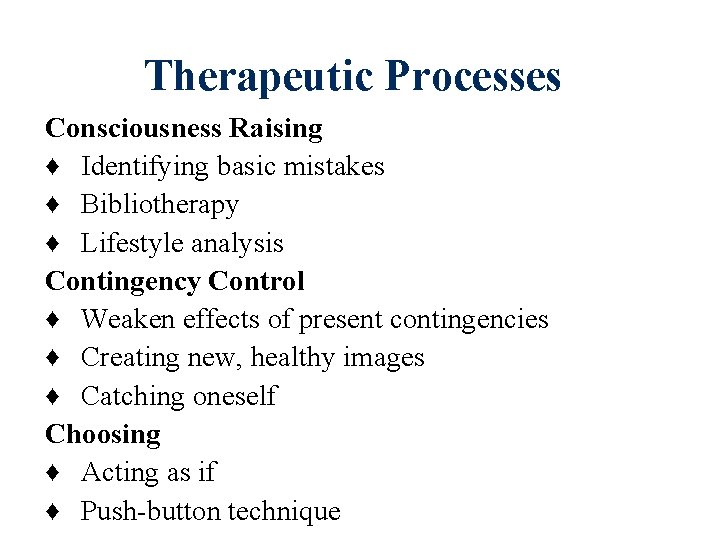 Therapeutic Processes

Consciousness Raising
♦ Identifying basic mistakes
♦ Bibliotherapy
♦ Lifestyle analysis

Contingency Control
♦ Weaken effects of present contingencies
♦ Creating new, healthy images
♦ Catching oneself

Choosing
♦ Acting as if
♦ Push-button technique